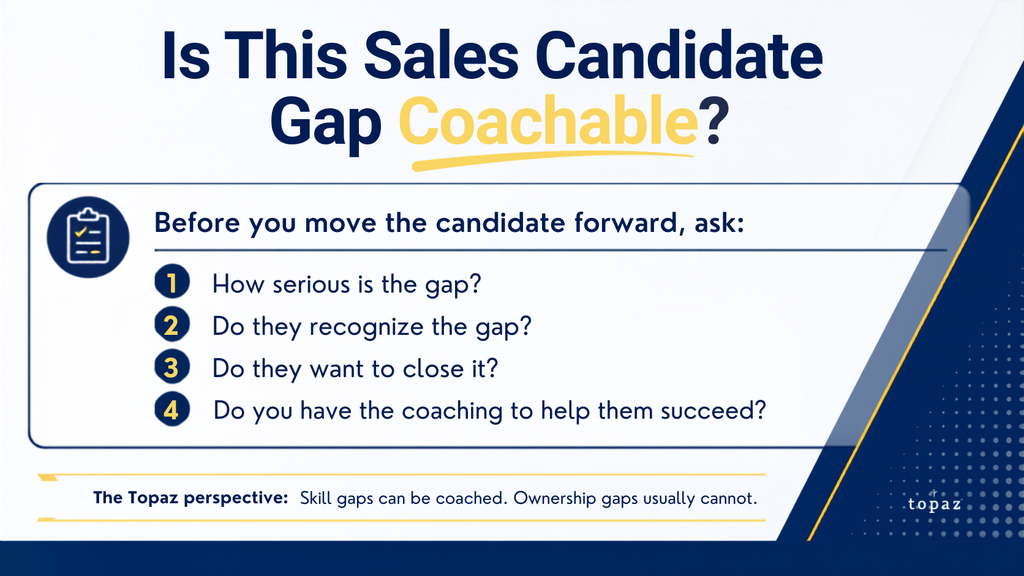 Is This Sales Candidate Gap Coachable?

Before you move the candidate forward, ask:

1 How serious is the gap?
2 Do they recognize the gap?
3 Do they want to close it?
4 Do you have the coaching to help them succeed?

The Topaz perspective: Skill gaps can be coached. Ownership gaps usually cannot.

topaz